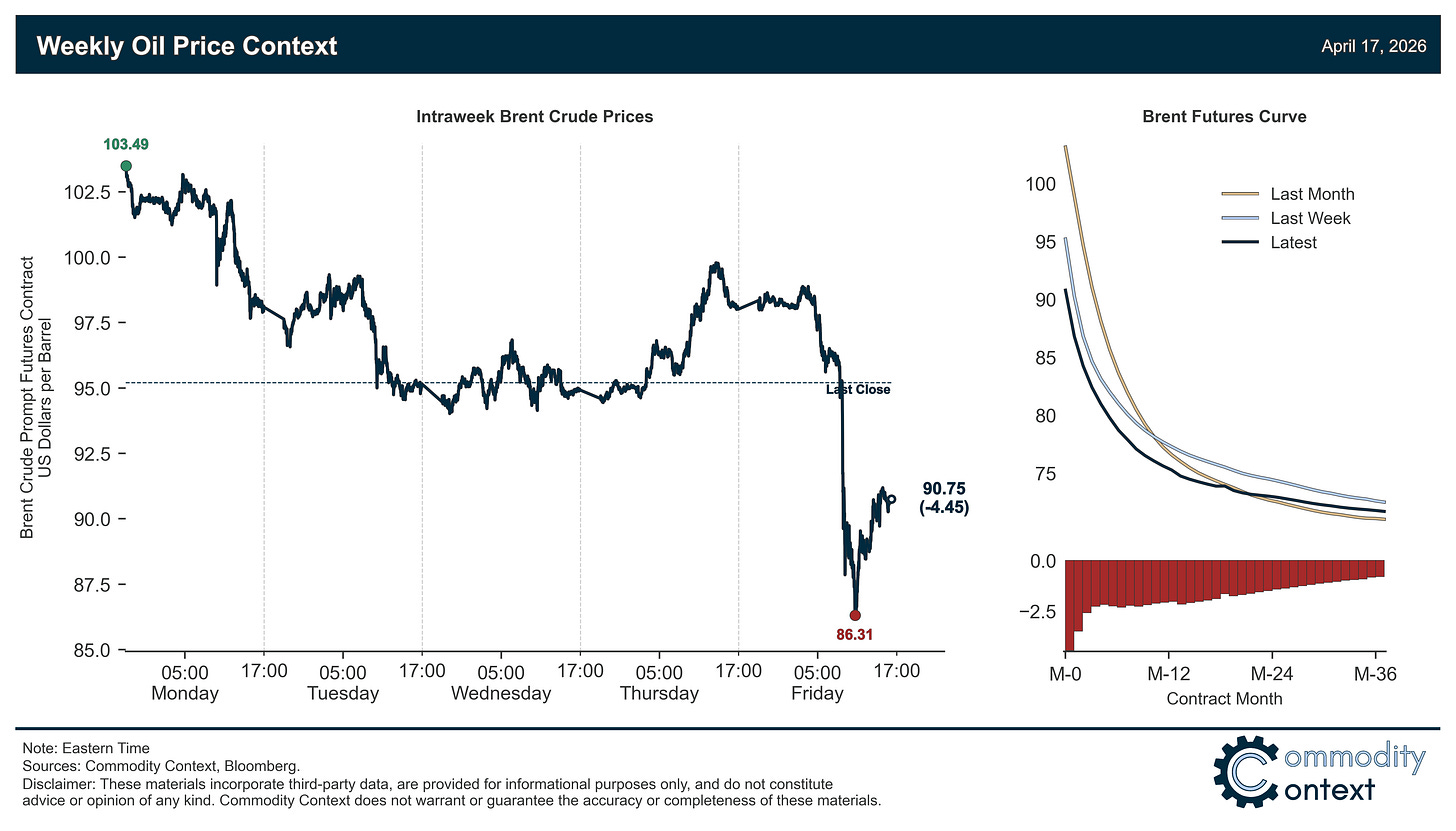 Weekly Oil Price Context

April 17, 2026

Intraweek Brent Crude Prices

Brent Crude Prompt Futures Contract
US Dollars per Barrel

103.49

102.5
100.0
97.5
95.0
92.5
90.0
87.5
85.0

Last Close

90.75
(-4.45)

86.31

05:00
Monday
17:00
05:00
Tuesday
17:00
05:00
Wednesday
17:00
05:00
Thursday
17:00
05:00
Friday
17:00

Brent Futures Curve

Last Month
Last Week
Latest

100
95
90
85
80
75

0.0
−2.5

M-0
M-12
M-24
M-36
Contract Month

Note: Eastern Time
Sources: Commodity Context, Bloomberg.
Disclaimer: These materials incorporate third-party data, are provided for informational purposes only, and do not constitute advice or opinion of any kind. Commodity Context does not warrant or guarantee the accuracy or completeness of these materials.

Commodity Context